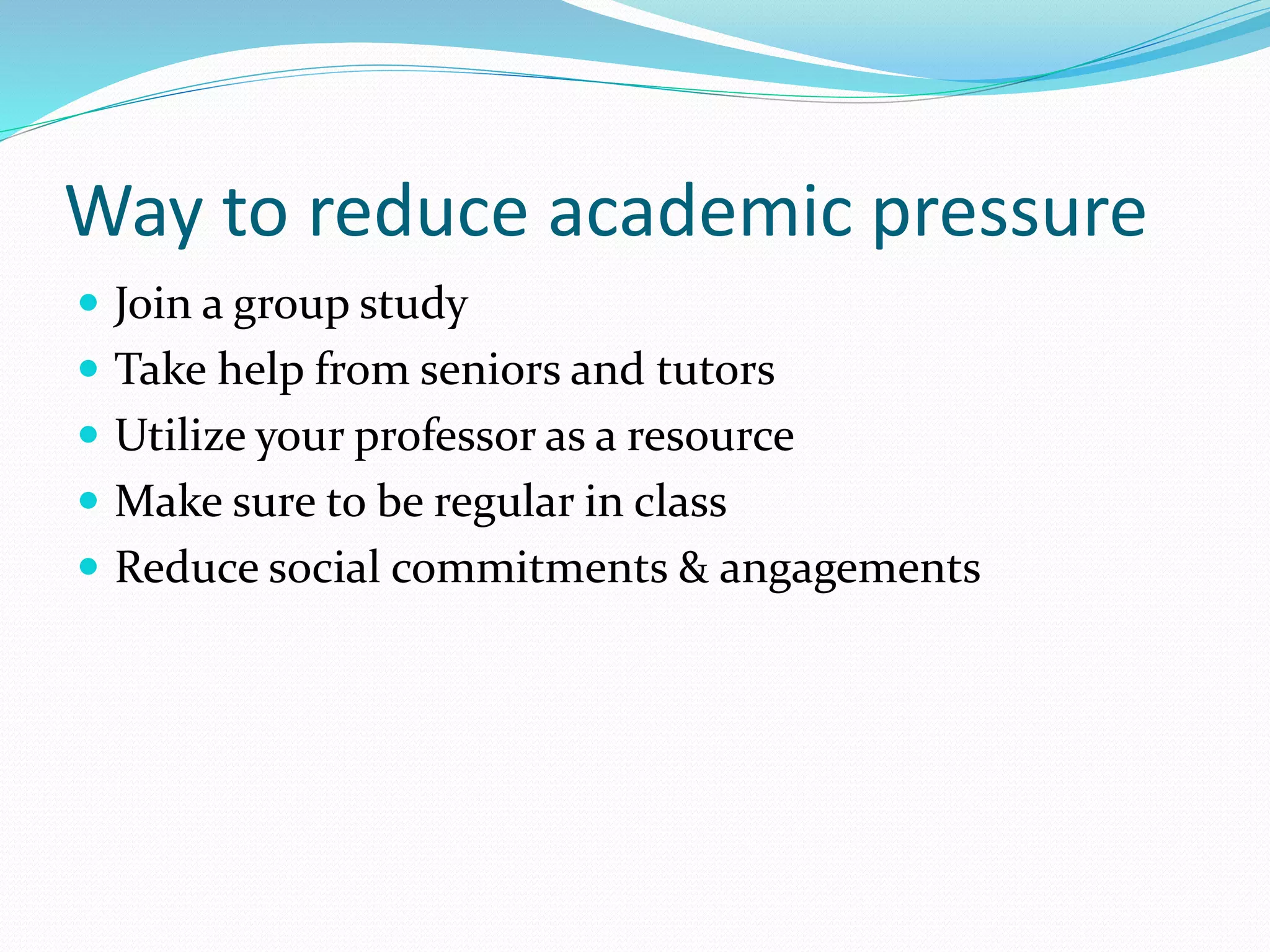 Way to reduce academic pressure

- Join a group study
- Take help from seniors and tutors
- Utilize your professor as a resource
- Make sure to be regular in class
- Reduce social commitments & angagements